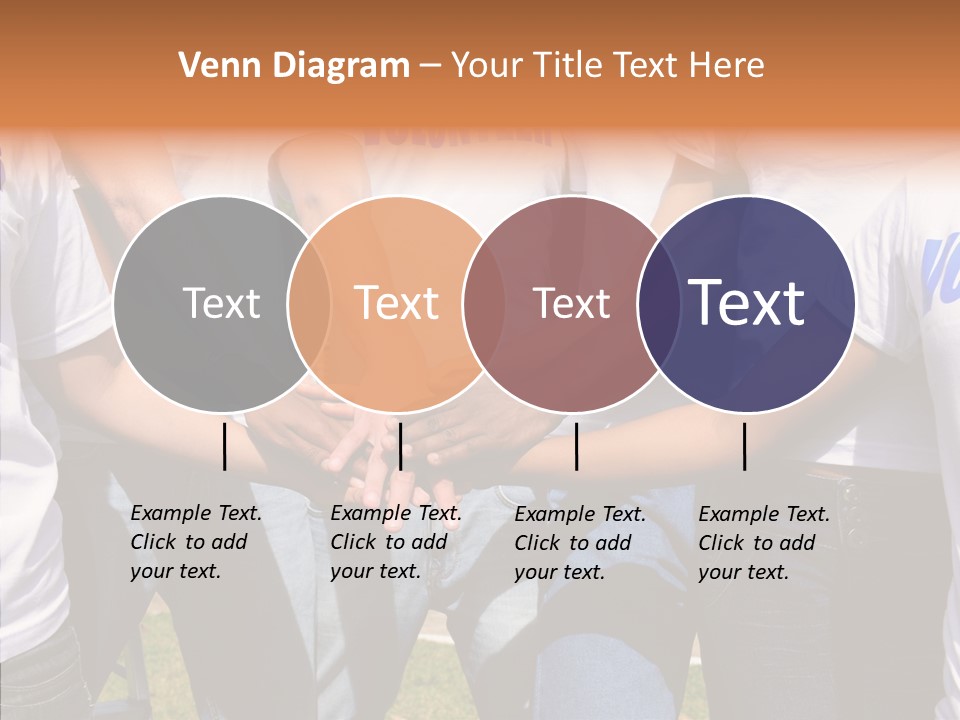 Venn Diagram – Your Title Text Here

Text

Text

Text

Text

Example Text. Click to add your text.

Example Text. Click to add your text.

Example Text. Click to add your text.

Example Text. Click to add your text.